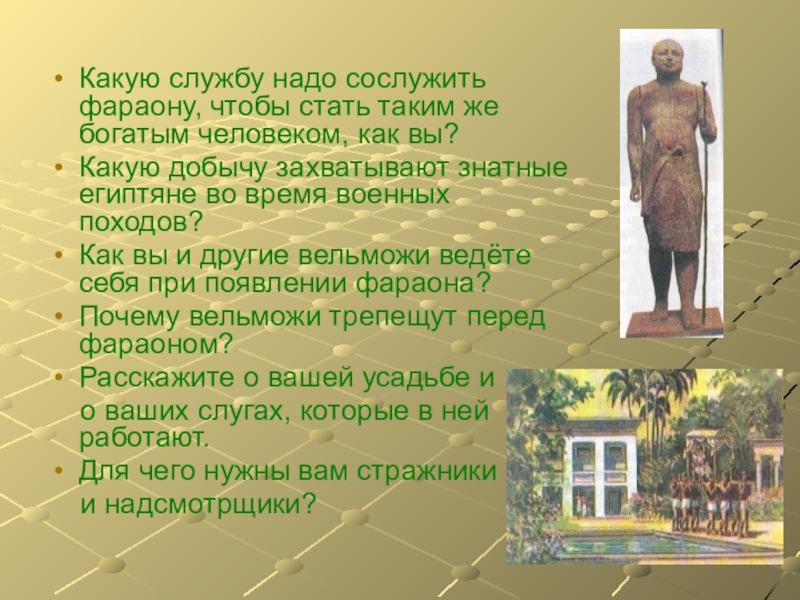 • Какую службу надо сослужить фараону, чтобы стать таким же богатым человеком, как вы?
• Какую добычу захватывают знатные египтяне во время военных походов?
• Как вы и другие вельможи ведёте себя при появлении фараона?
• Почему вельможи трепещут перед фараоном?
• Расскажите о вашей усадьбе и о ваших слугах, которые в ней работают.
• Для чего нужны вам стражники и надсмотрщики?